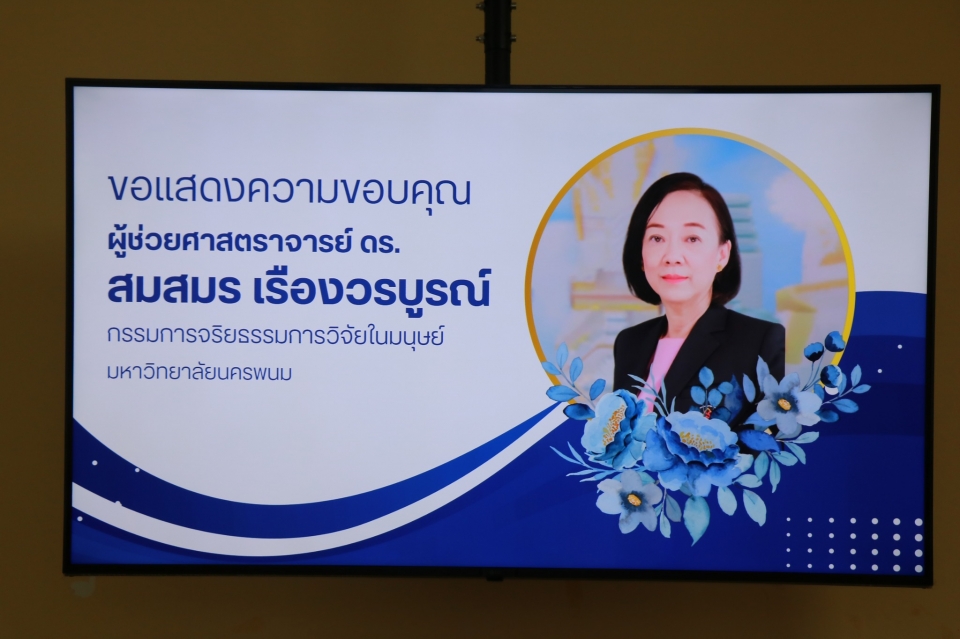 ขอแสดงความขอบคุณ
ผู้ช่วยศาสตราจารย์ ดร.
สมสมร เรืองวรบูรณ์
กรรมการจริยธรรมการวิจัยในมนุษย์
มหาวิทยาลัยนครพนม